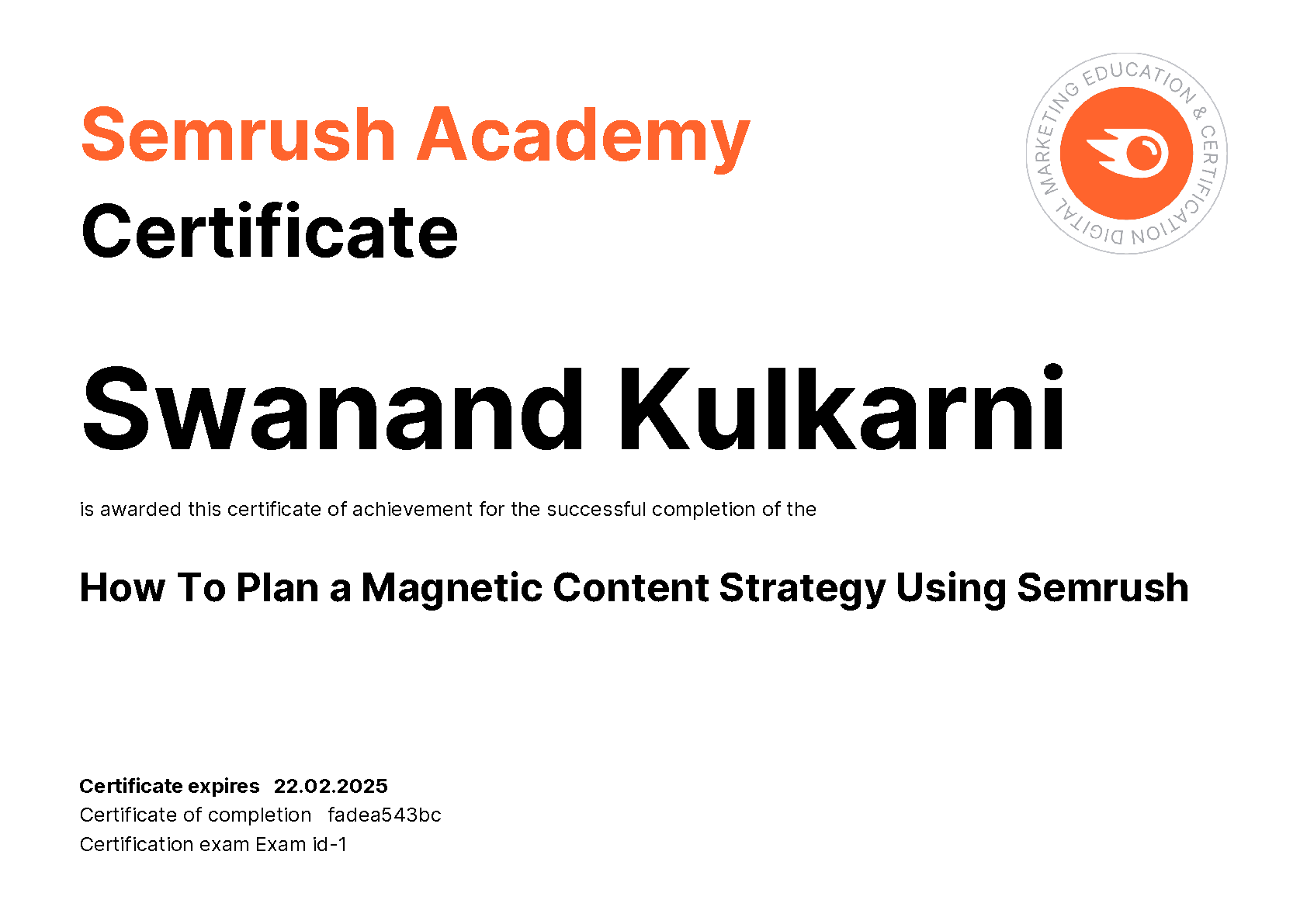 Semrush Academy
Certificate

DIGITAL MARKETING EDUCATION & CERTIFICATION

Swanand Kulkarni

is awarded this certificate of achievement for the successful completion of the

How To Plan a Magnetic Content Strategy Using Semrush

Certificate expires 22.02.2025
Certificate of completion fadea543bc
Certification exam Exam id-1